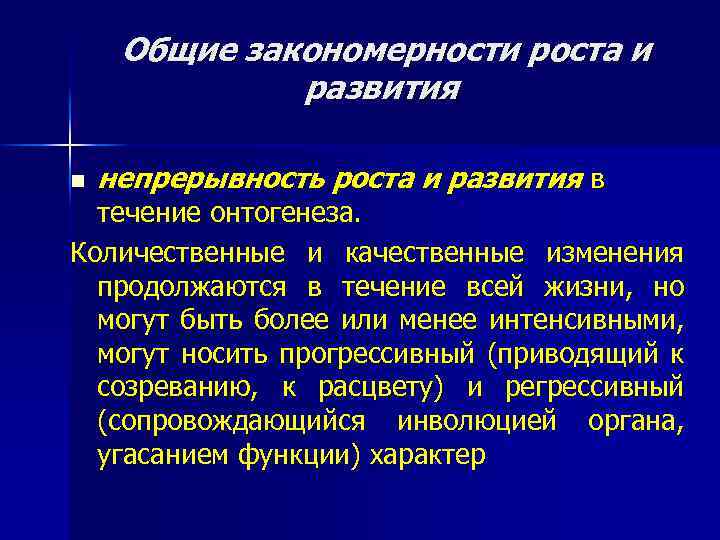 Общие закономерности роста и развития

непрерывность роста и развития в течение онтогенеза.

Количественные и качественные изменения продолжаются в течение всей жизни, но могут быть более или менее интенсивными, могут носить прогрессивный (приводящий к созреванию, к расцвету) и регрессивный (сопровождающийся инволюцией органа, угасанием функции) характер